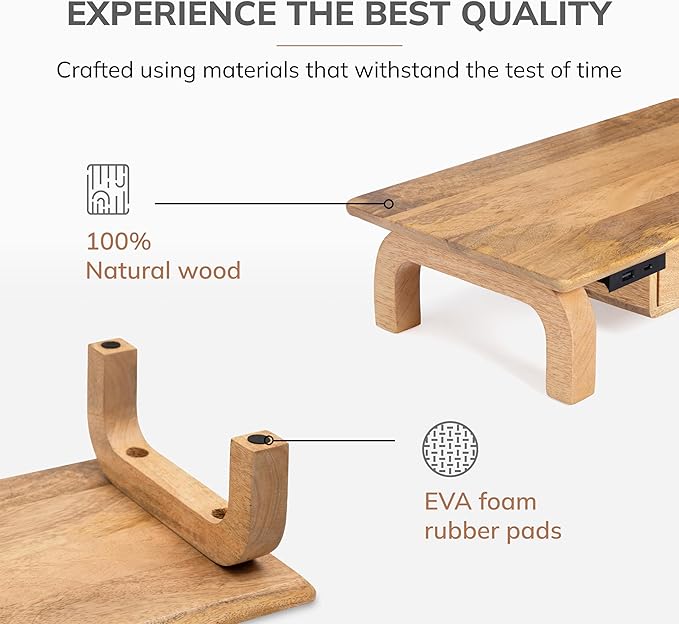 EXPERIENCE THE BEST QUALITY

Crafted using materials that withstand the test of time

100%
Natural wood

EVA foam
rubber pads